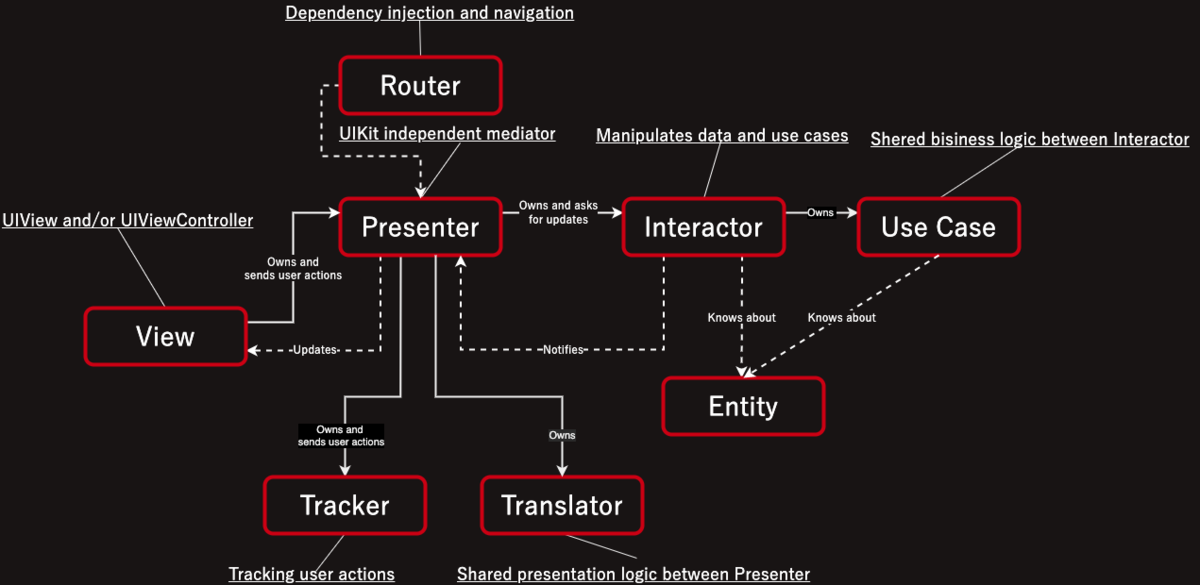 Dependency injection and navigation

Router

UIKit independent mediator

Manipulates data and use cases

Shered bisiness logic between Interactor

UIView and/or UIViewController

Presenter

Owns and asks for updates

Interactor

Owns

Use Case

Owns and sends user actions

View

Updates

Notifies

Knows about

Knows about

Entity

Owns and sends user actions

Owns

Tracker

Translator

Tracking user actions

Shared presentation logic between Presenter